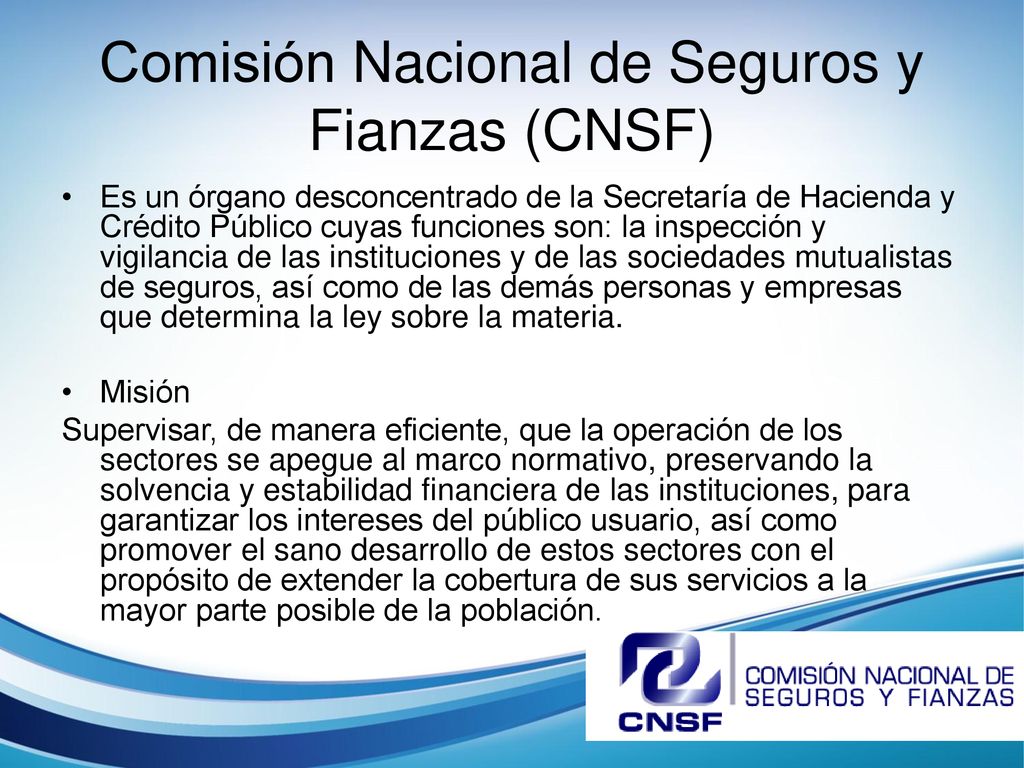 Comisión Nacional de Seguros y Fianzas (CNSF)

• Es un órgano desconcentrado de la Secretaría de Hacienda y Crédito Público cuyas funciones son: la inspección y vigilancia de las instituciones y de las sociedades mutualistas de seguros, así como de las demás personas y empresas que determina la ley sobre la materia.

• Misión

Supervisar, de manera eficiente, que la operación de los sectores se apegue al marco normativo, preservando la solvencia y estabilidad financiera de las instituciones, para garantizar los intereses del público usuario, así como promover el sano desarrollo de estos sectores con el propósito de extender la cobertura de sus servicios a la mayor parte posible de la población.

CNSF

COMISIÓN NACIONAL DE SEGUROS Y FIANZAS